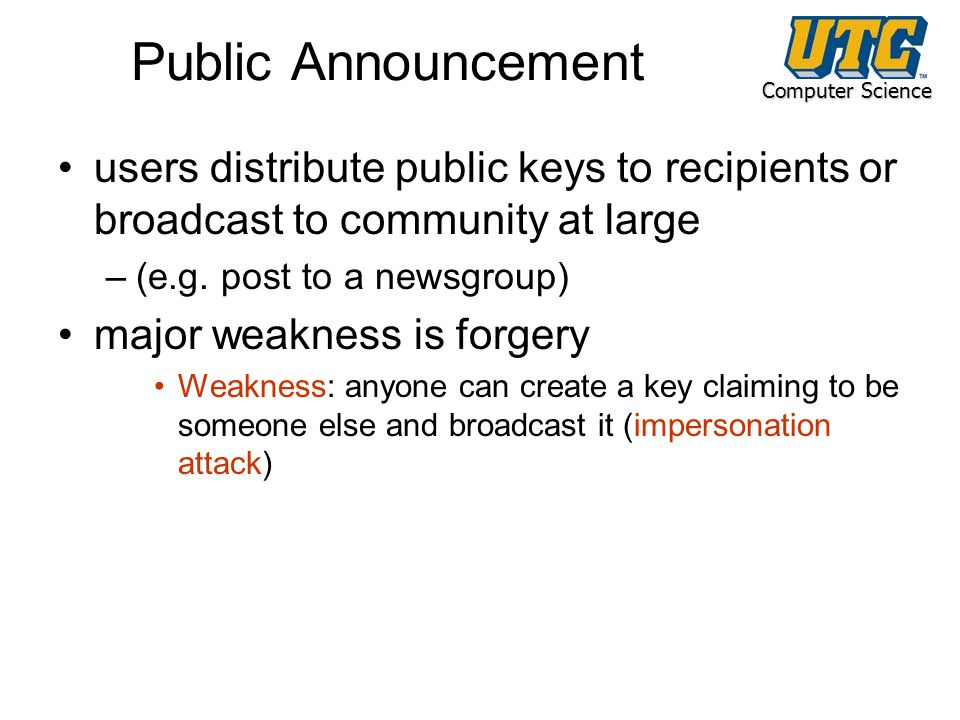 Public Announcement

UTC™
Computer Science

• users distribute public keys to recipients or broadcast to community at large

– (e.g. post to a newsgroup)

• major weakness is forgery

• Weakness: anyone can create a key claiming to be someone else and broadcast it (impersonation attack)